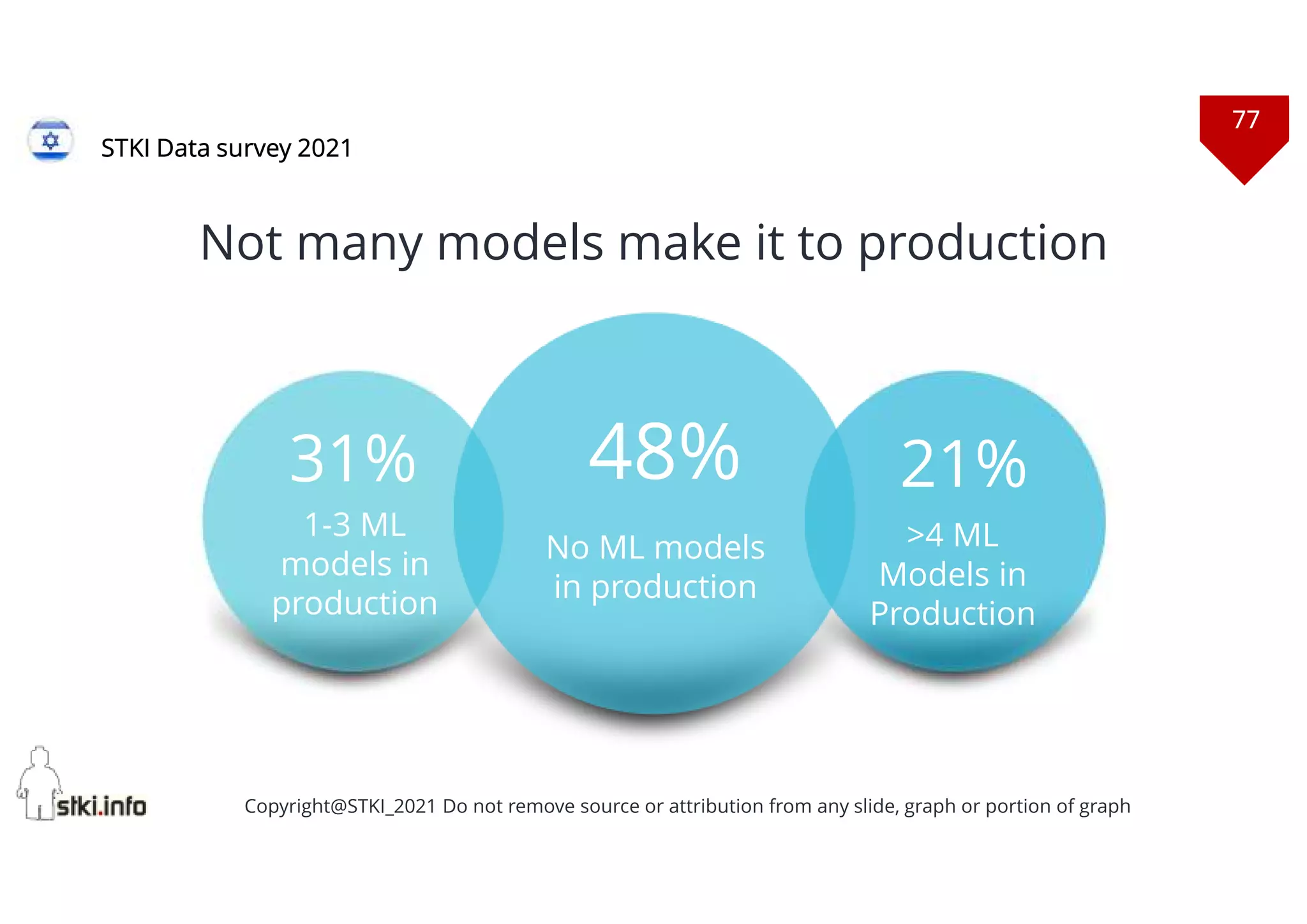 STKI Data survey 2021

77

Not many models make it to production

31%
1-3 ML models in production

48%
No ML models in production

21%
>4 ML Models in Production

stki.info

Copyright@STKI_2021 Do not remove source or attribution from any slide, graph or portion of graph